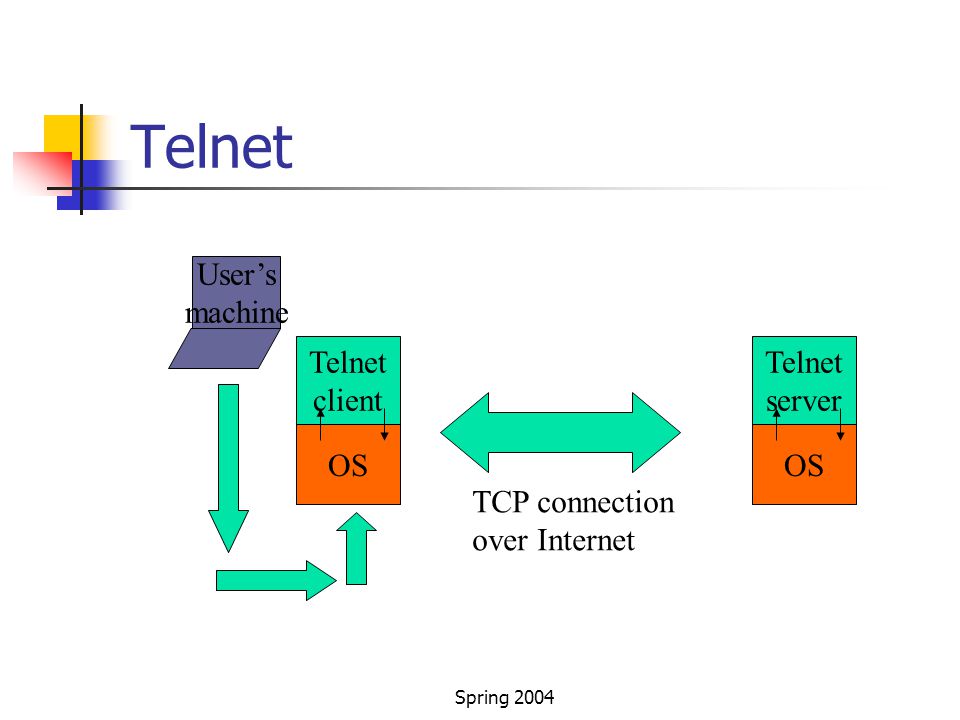 Telnet

User's machine

Telnet client

OS

TCP connection over Internet

Telnet server

OS

Spring 2004